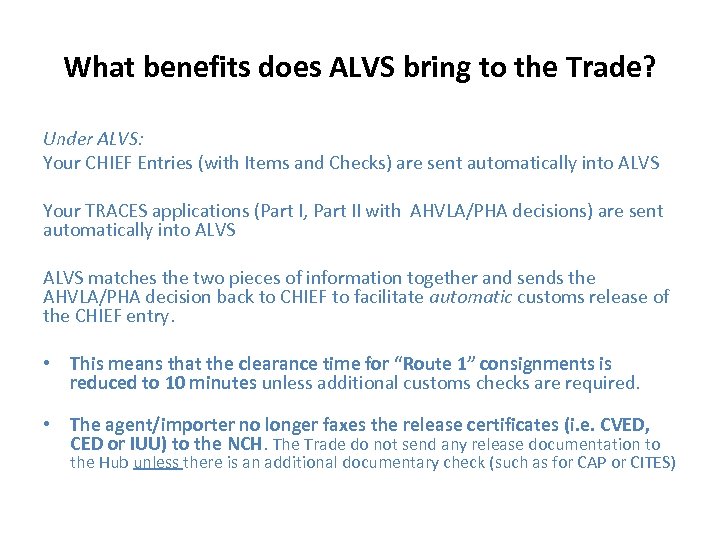 What benefits does ALVS bring to the Trade?

Under ALVS:
Your CHIEF Entries (with Items and Checks) are sent automatically into ALVS

Your TRACES applications (Part I, Part II with AHVLA/PHA decisions) are sent automatically into ALVS

ALVS matches the two pieces of information together and sends the AHVLA/PHA decision back to CHIEF to facilitate automatic customs release of the CHIEF entry.

• This means that the clearance time for “Route 1” consignments is reduced to 10 minutes unless additional customs checks are required.

• The agent/importer no longer faxes the release certificates (i.e. CVED, CED or IUU) to the NCH. The Trade do not send any release documentation to the Hub unless there is an additional documentary check (such as for CAP or CITES)